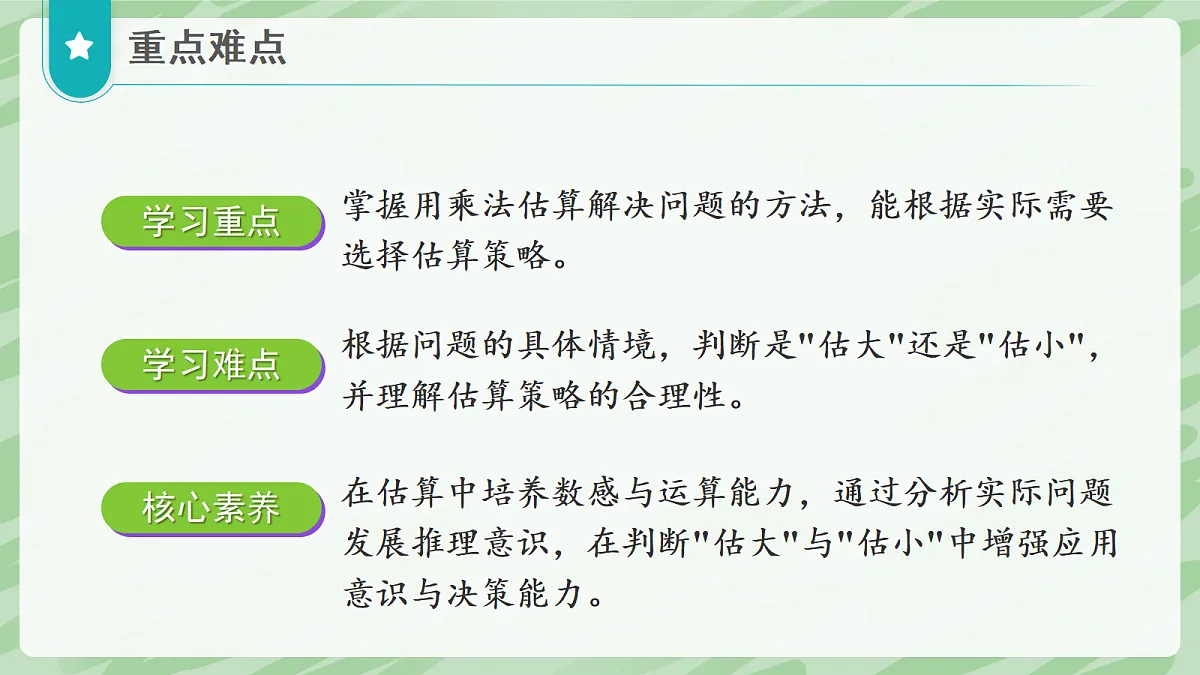 重点难点

学习重点

掌握用乘法估算解决问题的方法，能根据实际需要选择估算策略。

学习难点

根据问题的具体情境，判断是"估大"还是"估小"，并理解估算策略的合理性。

核心素养

在估算中培养数感与运算能力，通过分析实际问题发展推理意识，在判断"估大"与"估小"中增强应用意识与决策能力。